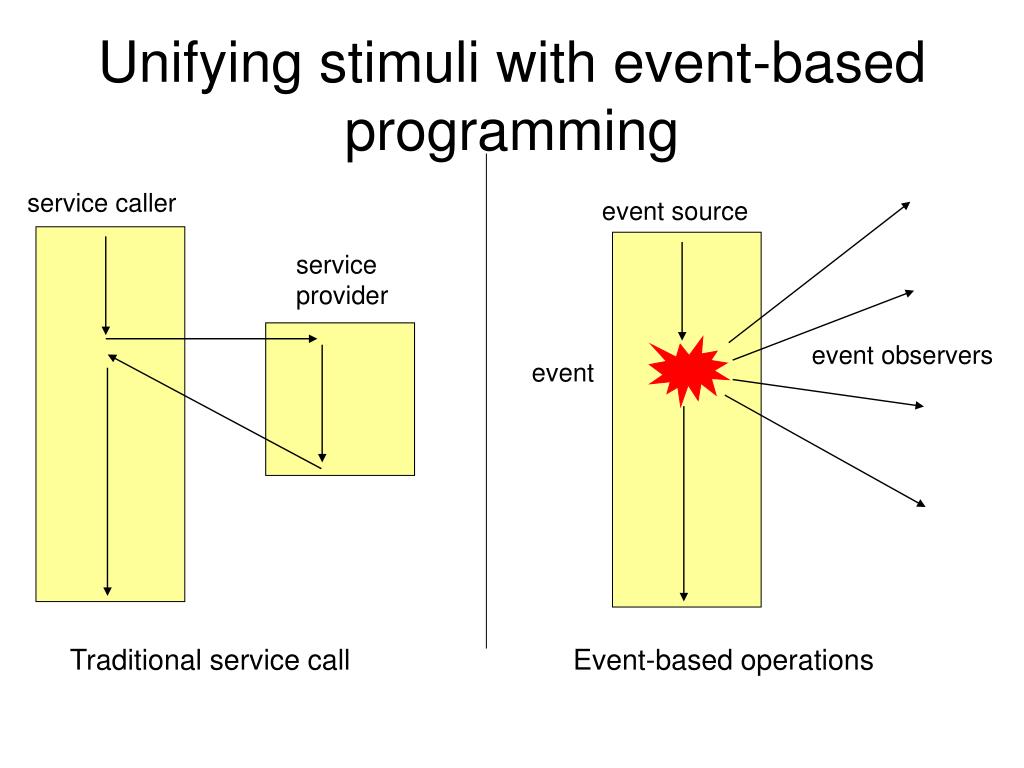 Unifying stimuli with event-based programming

service caller

service provider

Traditional service call

event source

event

event observers

Event-based operations